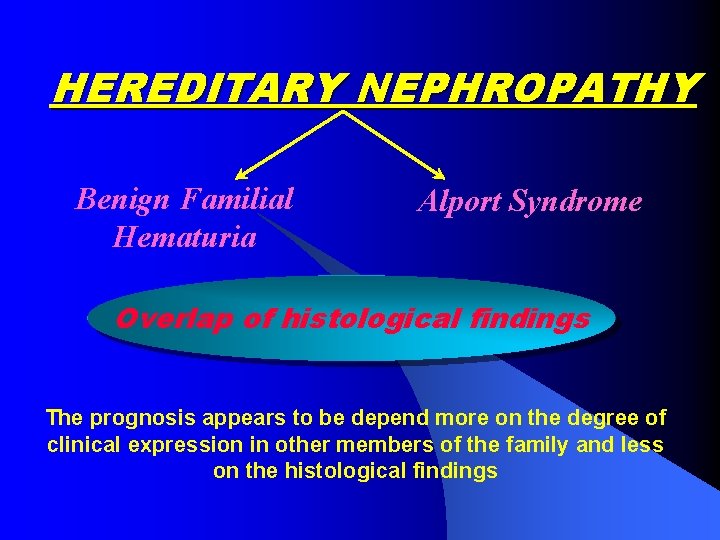 HEREDITARY NEPHROPATHY

Benign Familial Hematuria

Alport Syndrome

Overlap of histological findings

The prognosis appears to be depend more on the degree of clinical expression in other members of the family and less on the histological findings